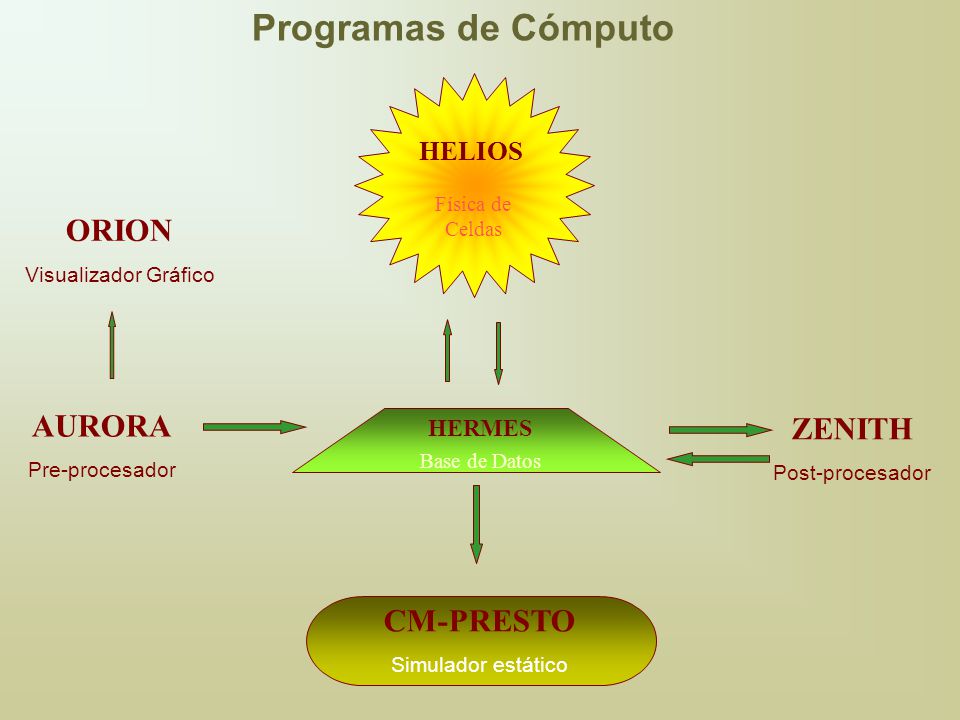 Programas de Cómputo

HELIOS

Física de Celdas

ORION

Visualizador Gráfico

AURORA

Pre-procesador

HERMES

Base de Datos

ZENITH

Post-procesador

CM-PRESTO

Simulador estático